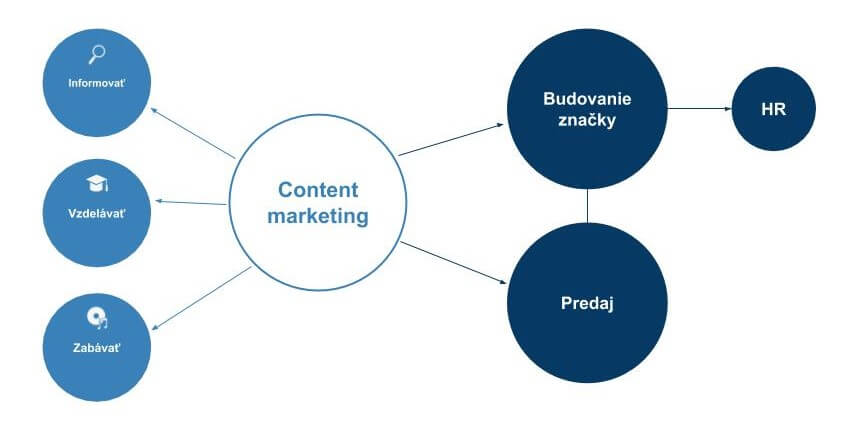 Informovať

Vzdelávať

Zabávať

Content marketing

Budovanie značky

HR

Predaj